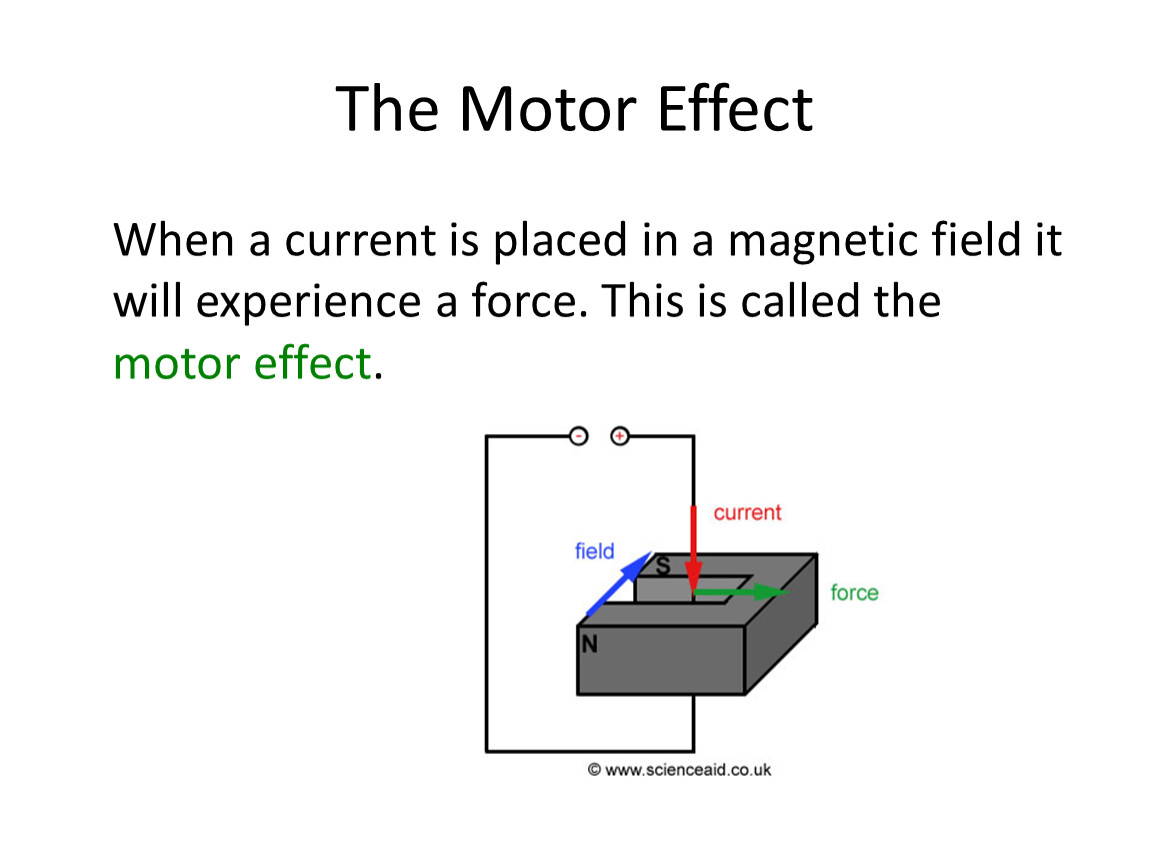 The Motor Effect

When a current is placed in a magnetic field it will experience a force. This is called the motor effect.

-
+
current
field
S
force
N

© www.scienceaid.co.uk